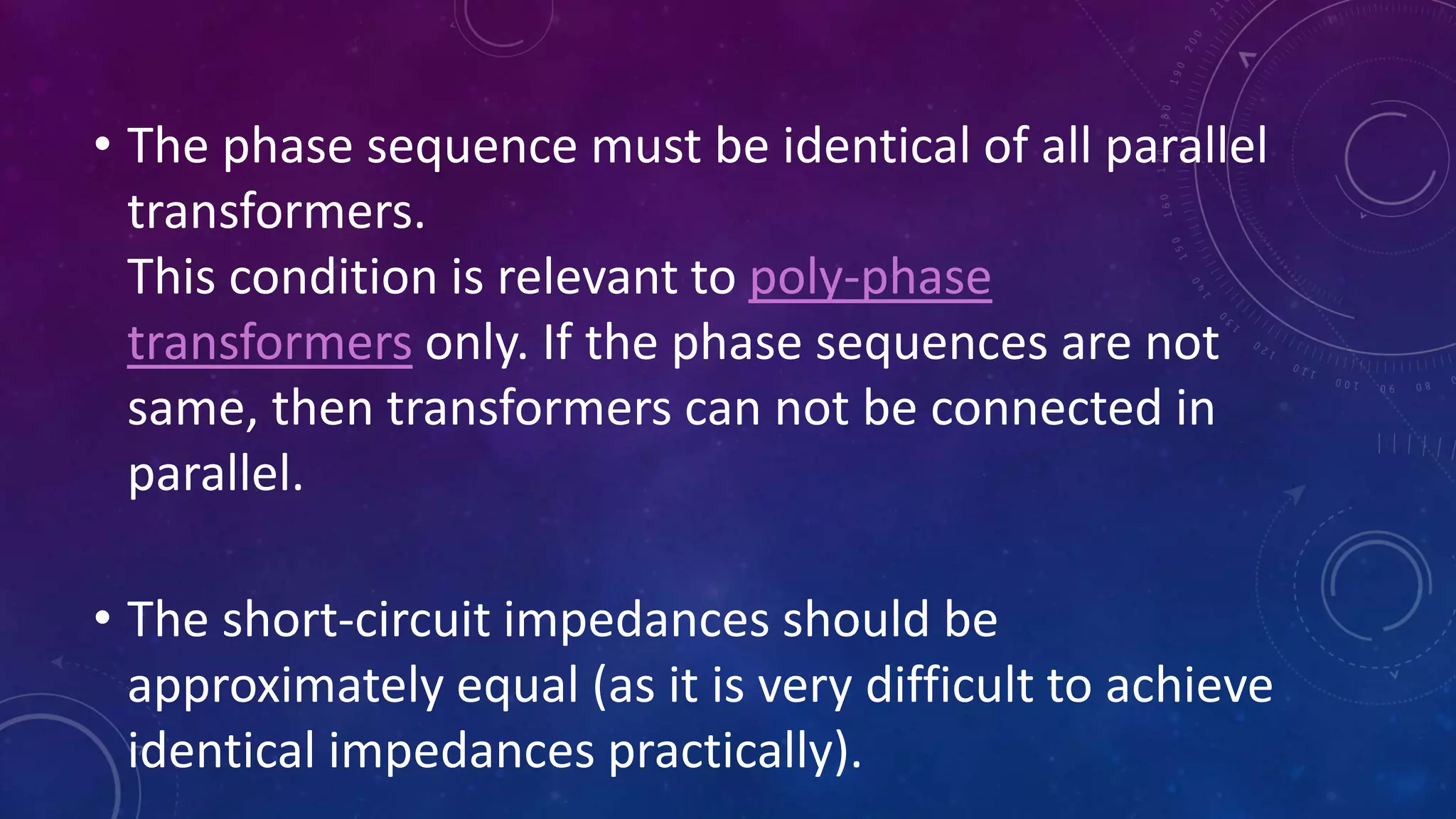 • The phase sequence must be identical of all parallel transformers.
This condition is relevant to poly-phase transformers only. If the phase sequences are not same, then transformers can not be connected in parallel.

• The short-circuit impedances should be approximately equal (as it is very difficult to achieve identical impedances practically).